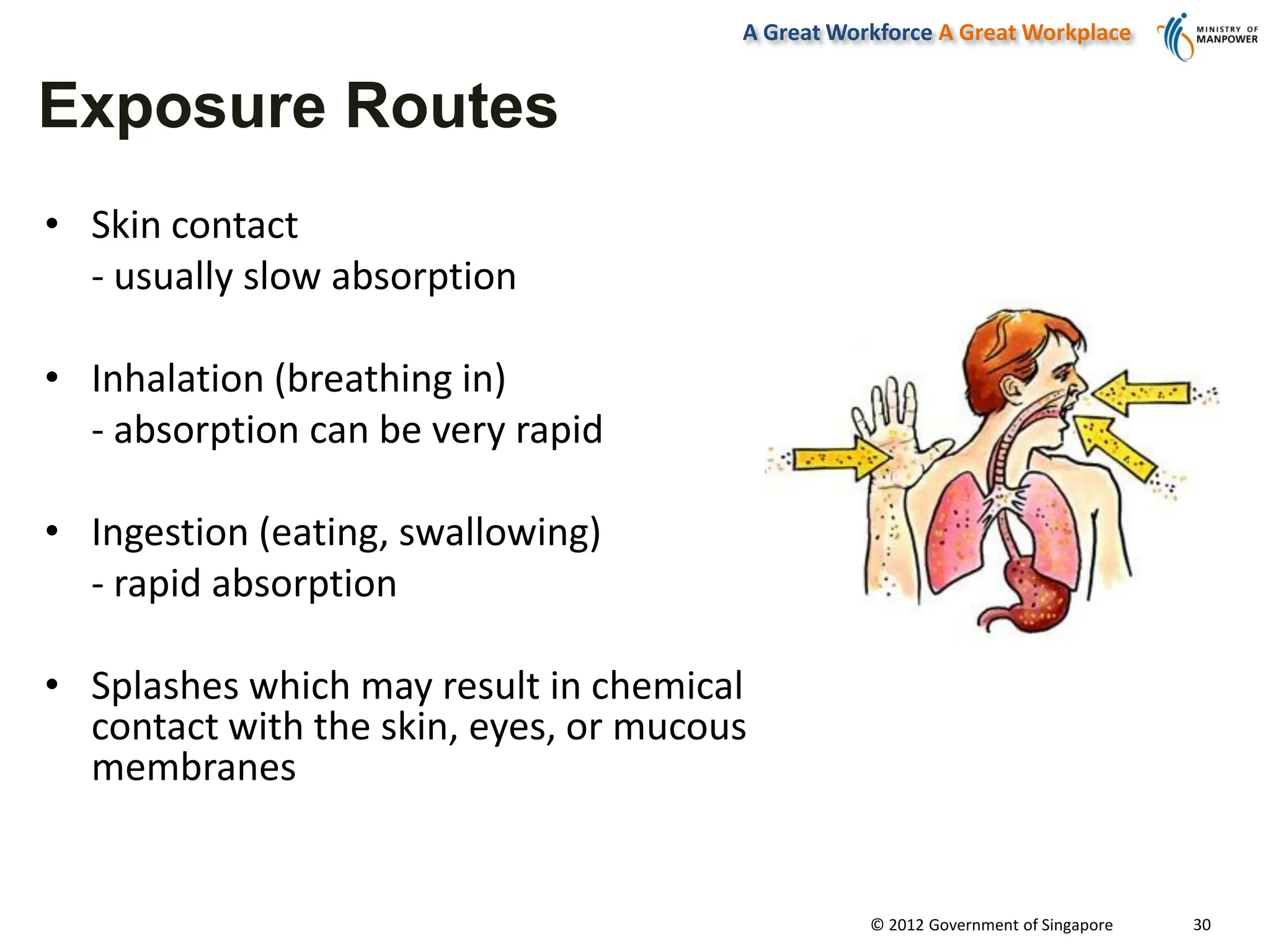 A Great Workforce A Great Workplace

MINISTRY OF MANPOWER

Exposure Routes

• Skin contact
- usually slow absorption

• Inhalation (breathing in)
- absorption can be very rapid

• Ingestion (eating, swallowing)
- rapid absorption

• Splashes which may result in chemical contact with the skin, eyes, or mucous membranes

© 2012 Government of Singapore 30